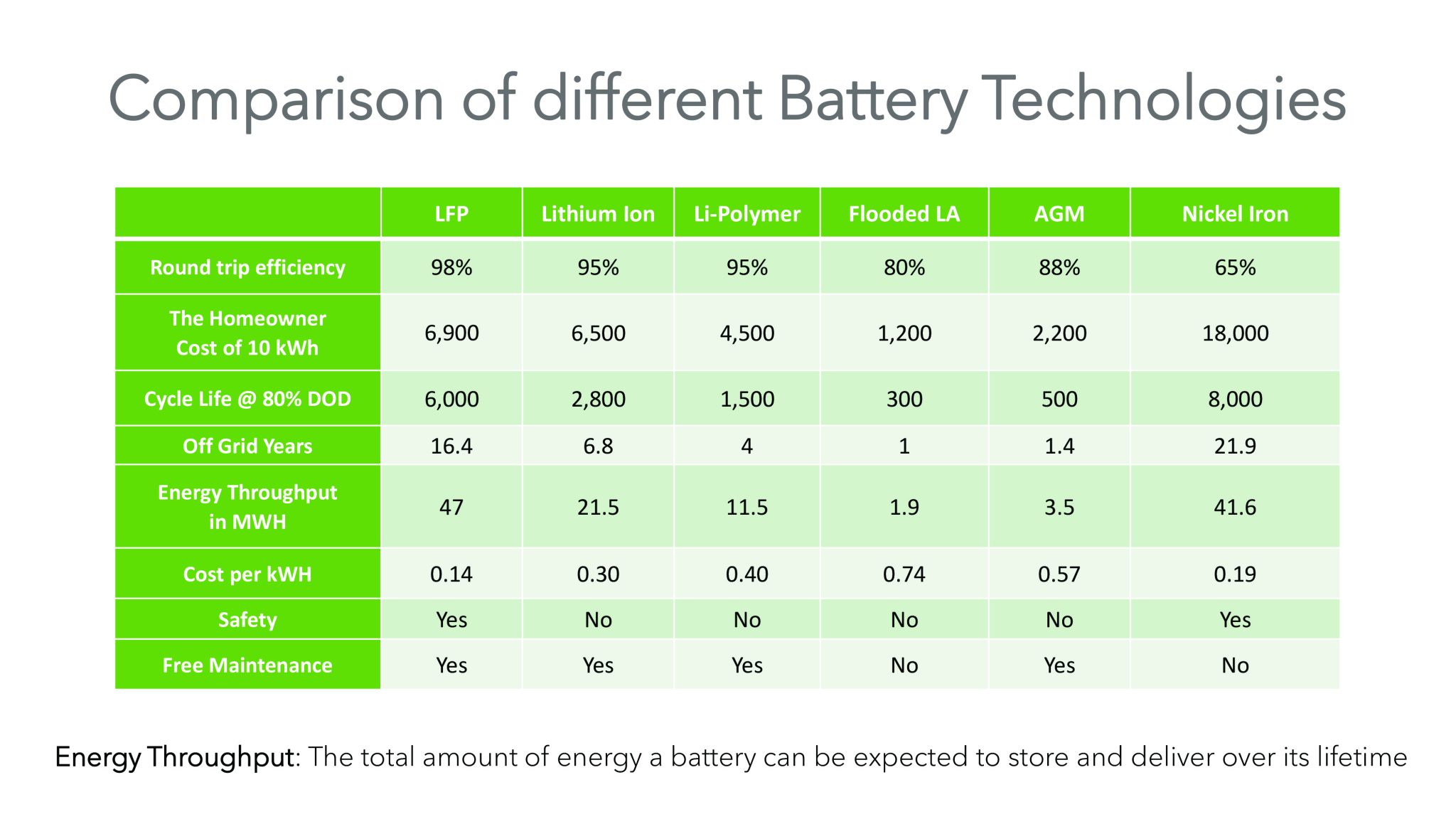 Comparison of different Battery Technologies

| | LFP | Lithium Ion | Li-Polymer | Flooded LA | AGM | Nickel Iron |
|---|---|---|---|---|---|---|
| Round trip efficiency | 98% | 95% | 95% | 80% | 88% | 65% |
| The Homeowner Cost of 10 kWh | 6,900 | 6,500 | 4,500 | 1,200 | 2,200 | 18,000 |
| Cycle Life @ 80% DOD | 6,000 | 2,800 | 1,500 | 300 | 500 | 8,000 |
| Off Grid Years | 16.4 | 6.8 | 4 | 1 | 1.4 | 21.9 |
| Energy Throughput in MWH | 47 | 21.5 | 11.5 | 1.9 | 3.5 | 41.6 |
| Cost per kWH | 0.14 | 0.30 | 0.40 | 0.74 | 0.57 | 0.19 |
| Safety | Yes | No | No | No | No | Yes |
| Free Maintenance | Yes | Yes | Yes | No | Yes | No |

Energy Throughput: The total amount of energy a battery can be expected to store and deliver over its lifetime